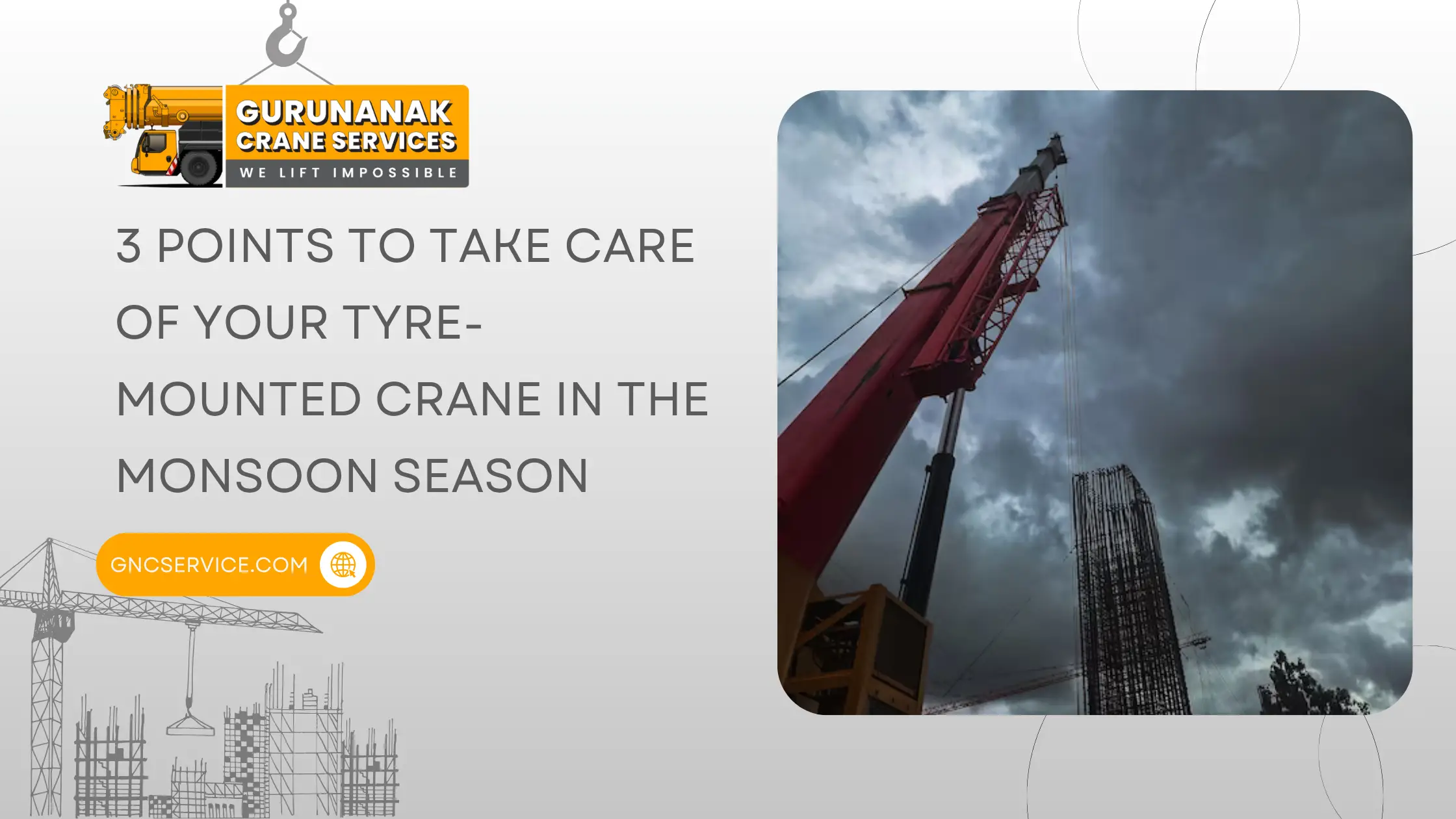 GURUNANAK
CRANE SERVICES
WE LIFT IMPOSSIBLE

3 POINTS TO TAKE CARE OF YOUR TYRE-MOUNTED CRANE IN THE MONSOON SEASON

GNCSERVICE.COM